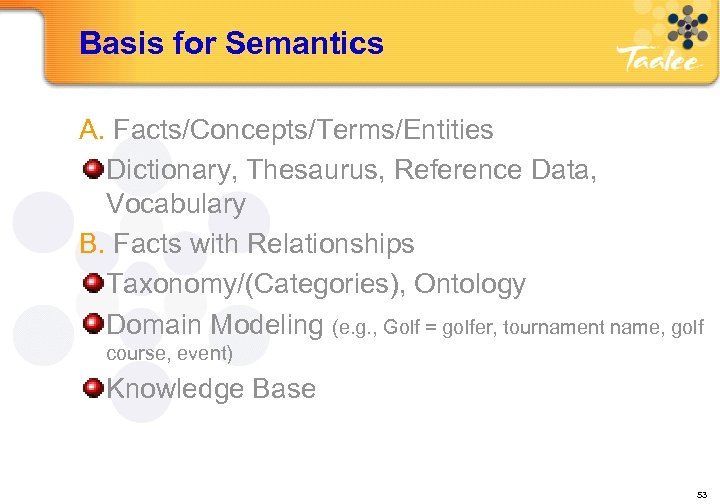 Basis for Semantics

Taalee

A. Facts/Concepts/Terms/Entities

Dictionary, Thesaurus, Reference Data, Vocabulary

B. Facts with Relationships

Taxonomy/(Categories), Ontology

Domain Modeling (e.g., Golf = golfer, tournament name, golf course, event)

Knowledge Base

53